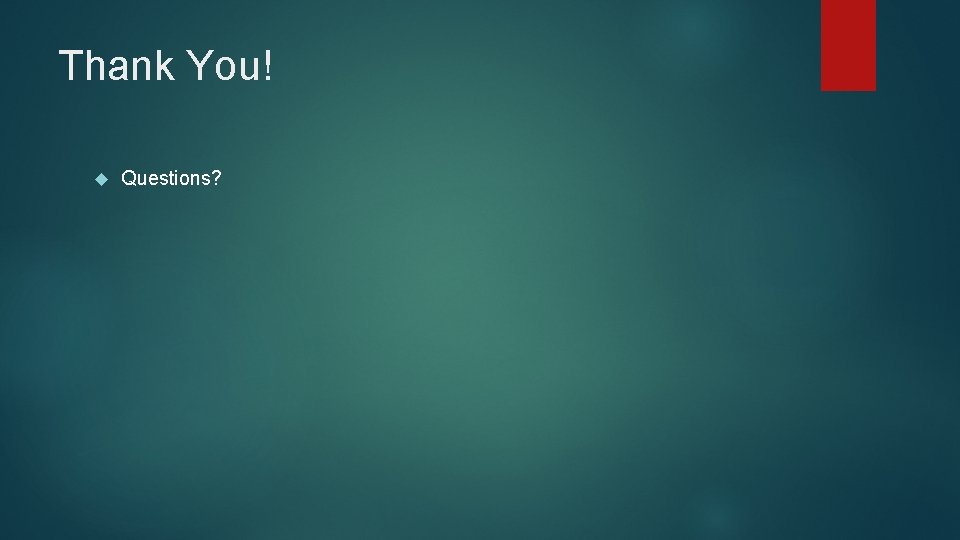 Thank You!

Questions?